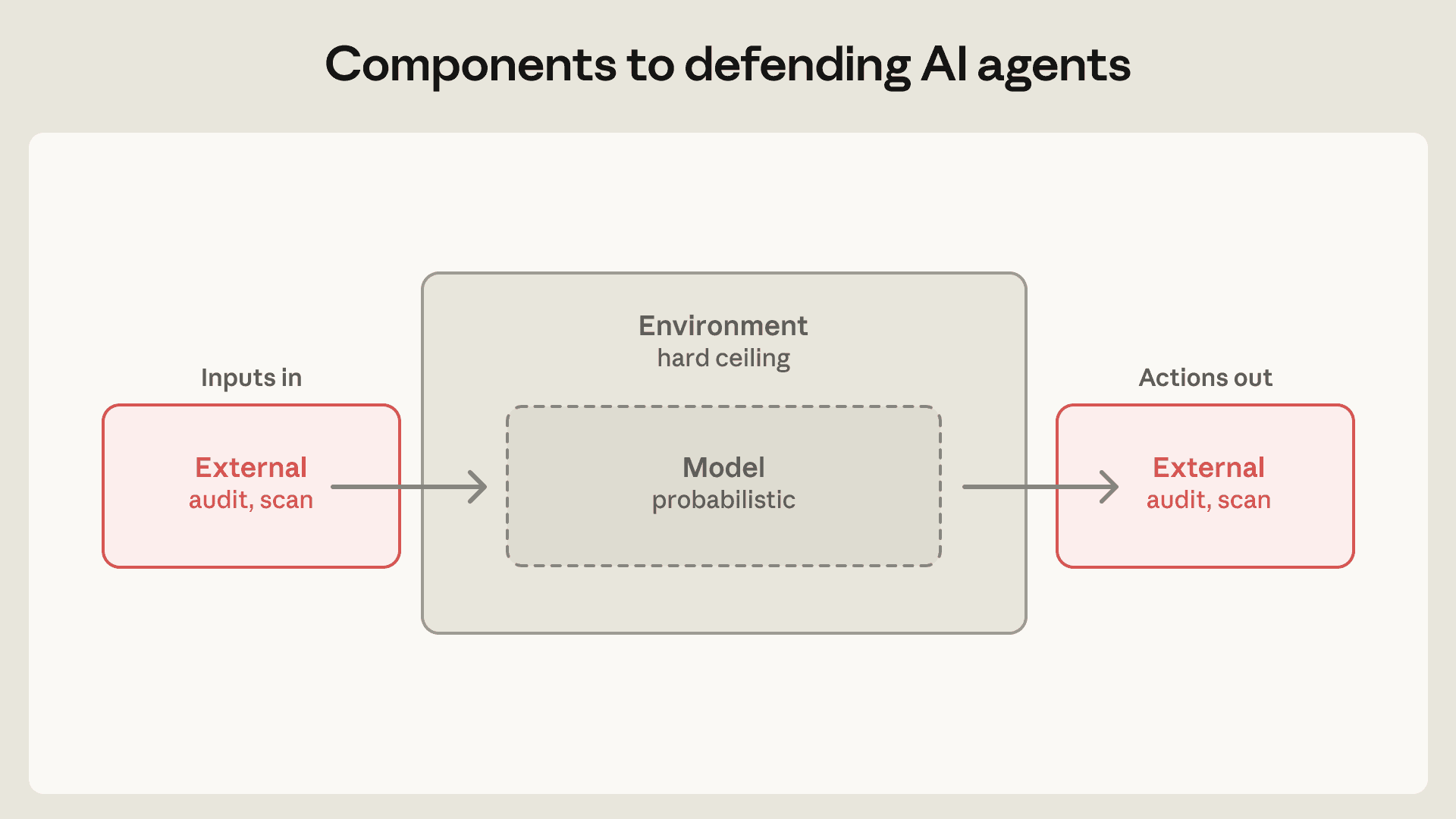 Components to defending AI agents

Inputs in

External
audit, scan

Environment
hard ceiling

Model
probabilistic

Actions out

External
audit, scan